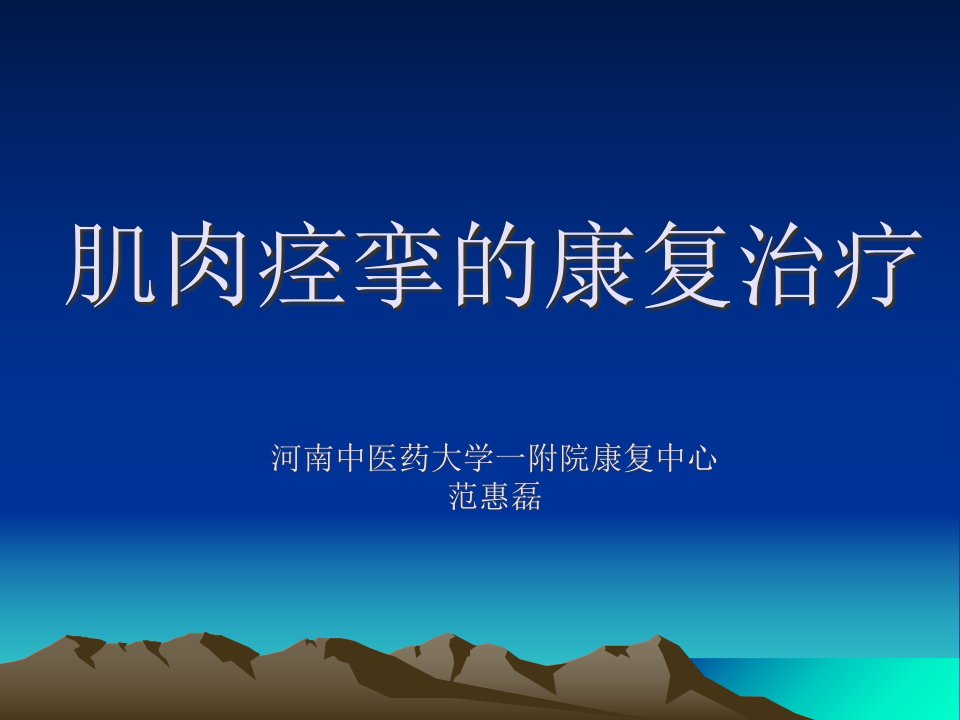 肌肉痉挛的康复治疗

河南中医药大学一附院康复中心
范惠磊